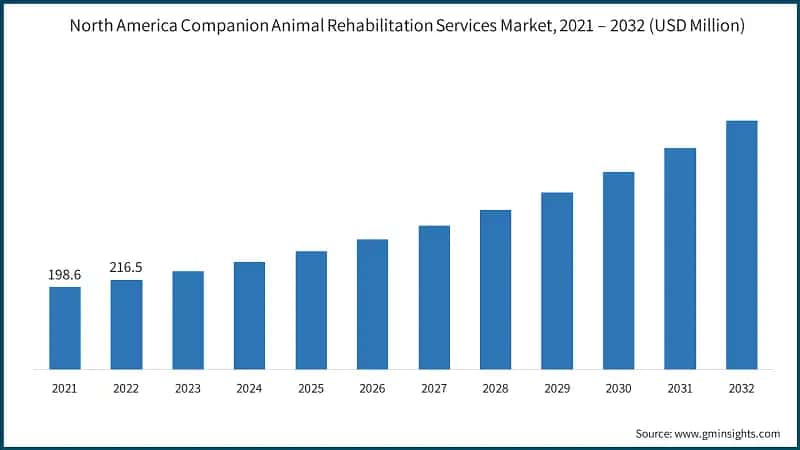 North America Companion Animal Rehabilitation Services Market, 2021 – 2032 (USD Million)

198.6
216.5

2021
2022
2023
2024
2025
2026
2027
2028
2029
2030
2031
2032

Source: www.gminsights.com